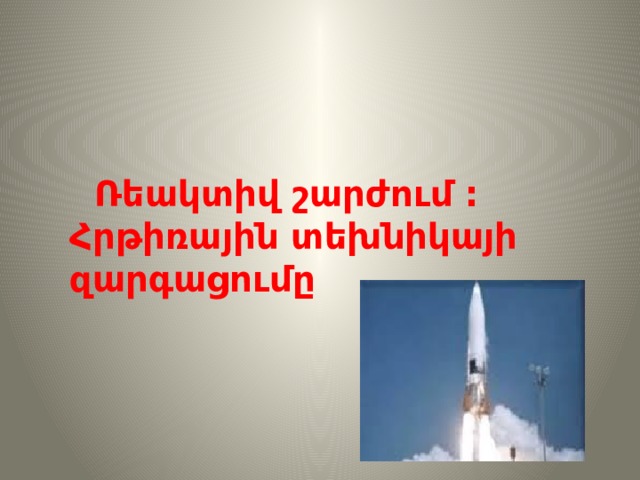 Ռեակտիվ շարժում : Հրթիռային տեխնիկայի զարգացումը